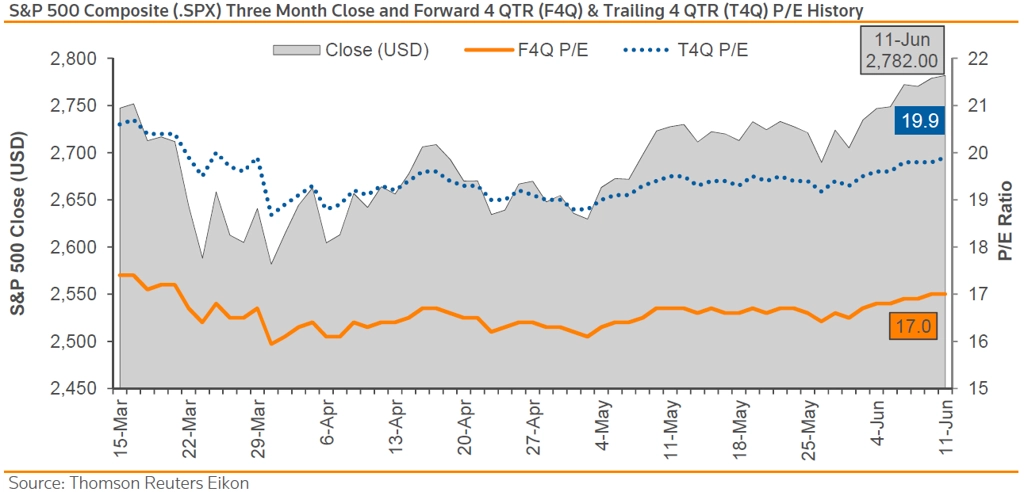 S&P 500 Composite (.SPX) Three Month Close and Forward 4 QTR (F4Q) & Trailing 4 QTR (T4Q) P/E History

Close (USD)
F4Q P/E
T4Q P/E

11-Jun
2,782.00

19.9

17.0

S&P 500 Close (USD)

2,800
2,750
2,700
2,650
2,600
2,550
2,500
2,450

P/E Ratio

22
21
20
19
18
17
16
15

15-Mar
22-Mar
29-Mar
6-Apr
13-Apr
20-Apr
27-Apr
4-May
11-May
18-May
25-May
4-Jun
11-Jun

Source: Thomson Reuters Eikon